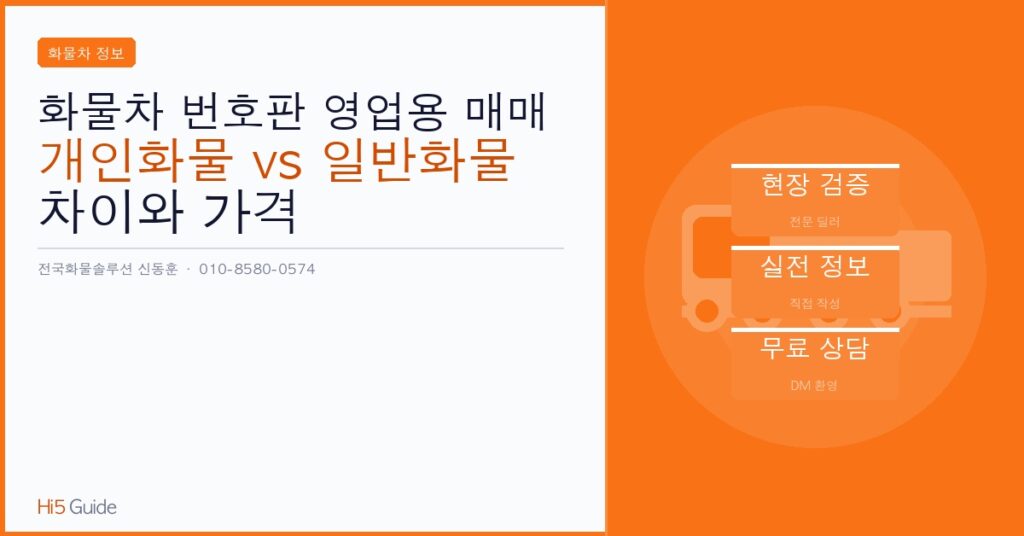 화물차 정보

화물차 번호판 영업용 매매
개인화물 vs 일반화물
차이와 가격

전국화물솔루션 신동훈 · 010-8580-0574

Hi5 Guide

현장 검증
전문 딜러

실전 정보
직접 작성

무료 상담
DM 환영